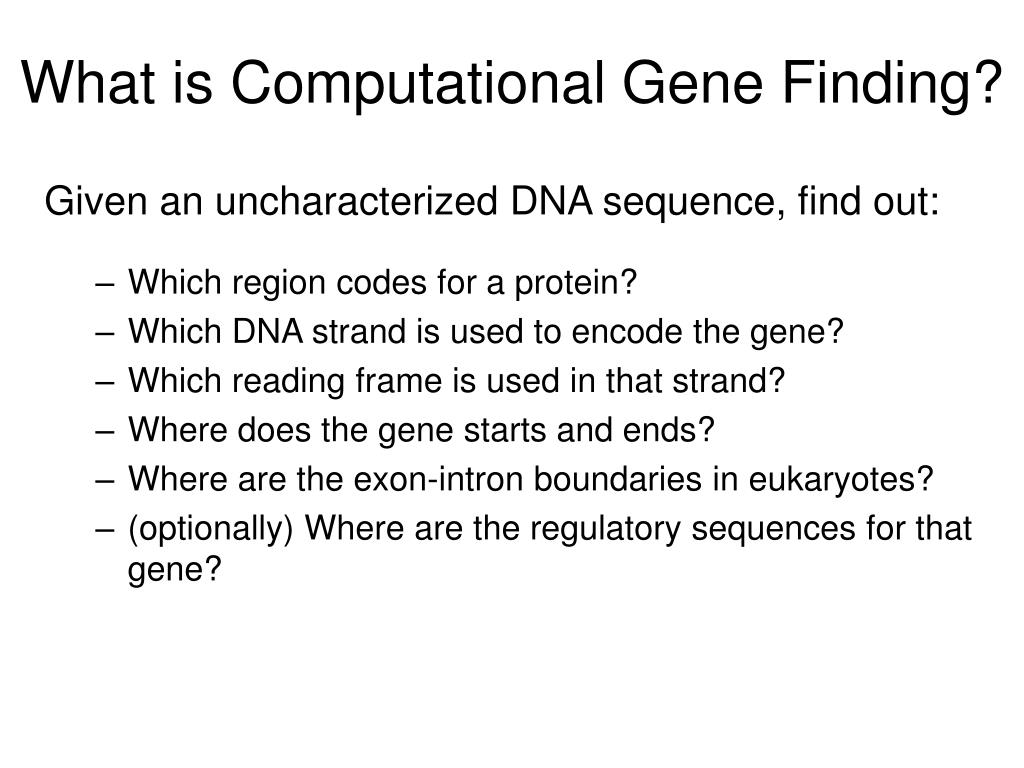 What is Computational Gene Finding?

Given an uncharacterized DNA sequence, find out:

– Which region codes for a protein?
– Which DNA strand is used to encode the gene?
– Which reading frame is used in that strand?
– Where does the gene starts and ends?
– Where are the exon-intron boundaries in eukaryotes?
– (optionally) Where are the regulatory sequences for that gene?